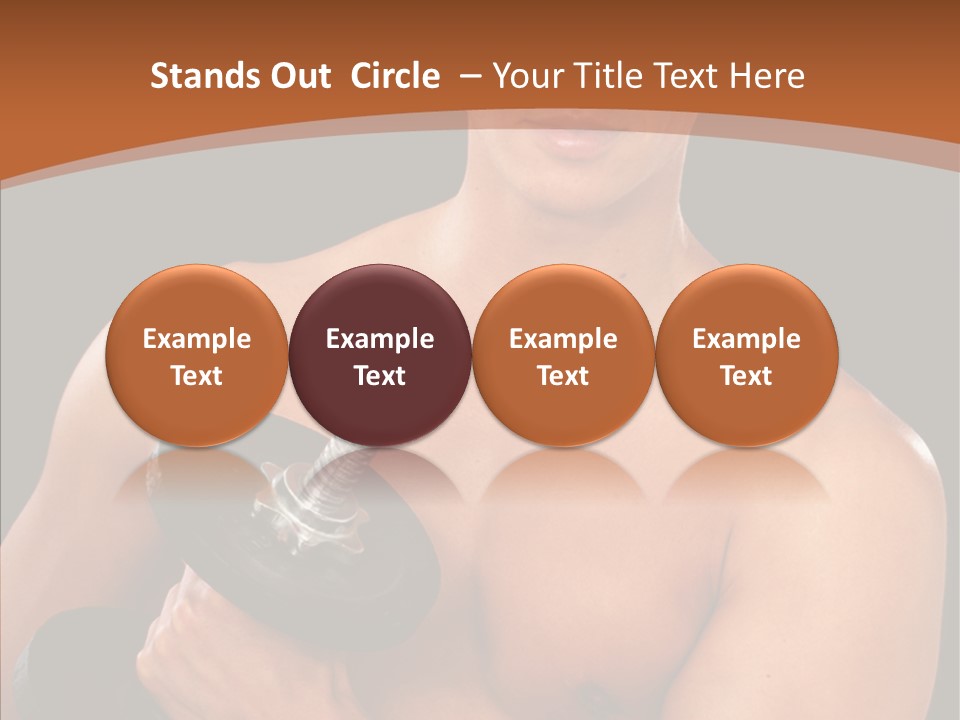 Stands Out Circle – Your Title Text Here

Example Text

Example Text

Example Text

Example Text